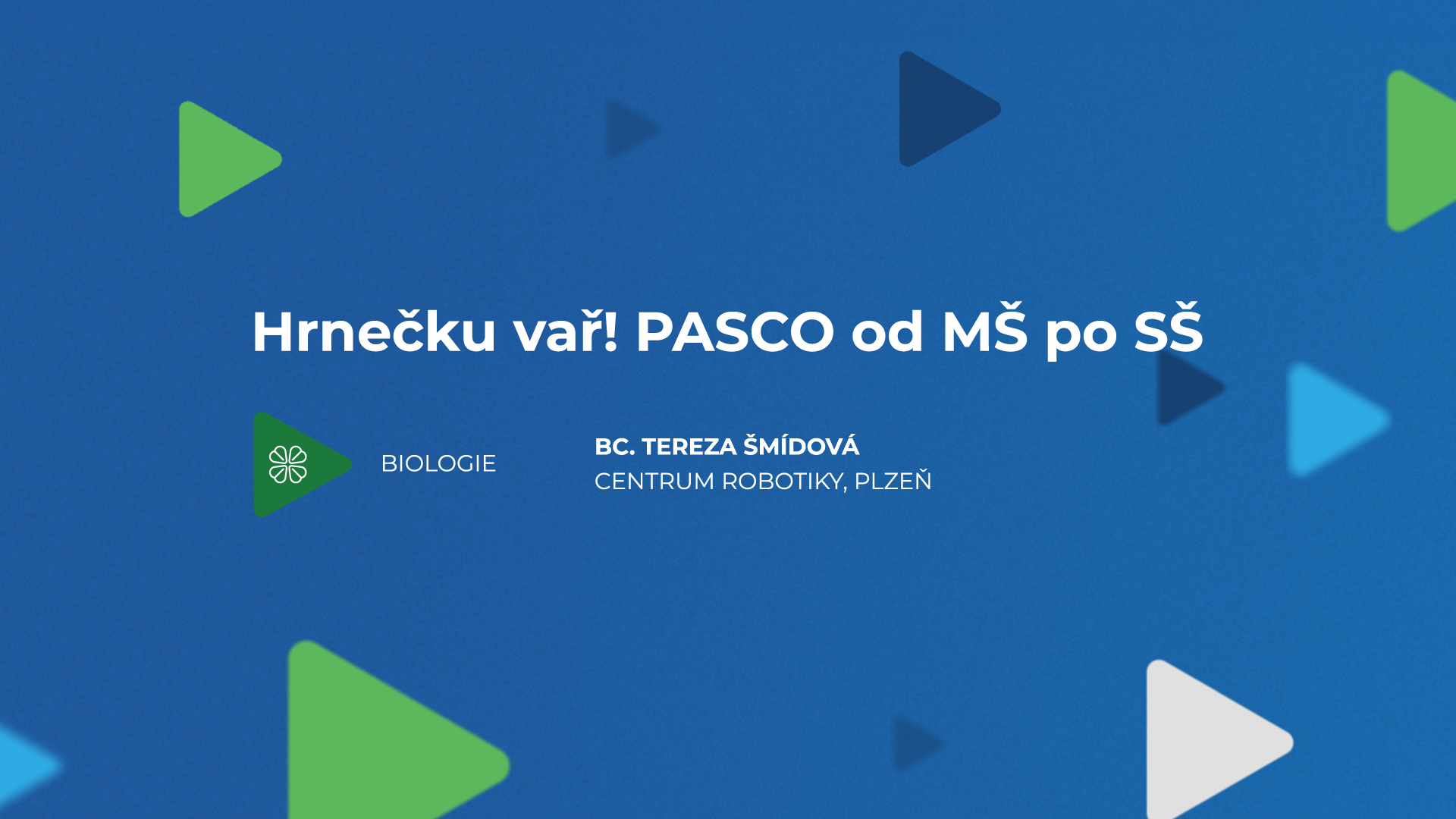 Hrnečku vař! PASCO od MŠ po SŠ

BIOLOGIE

BC. TEREZA ŠMÍDOVÁ
CENTRUM ROBOTIKY, PLZEŇ